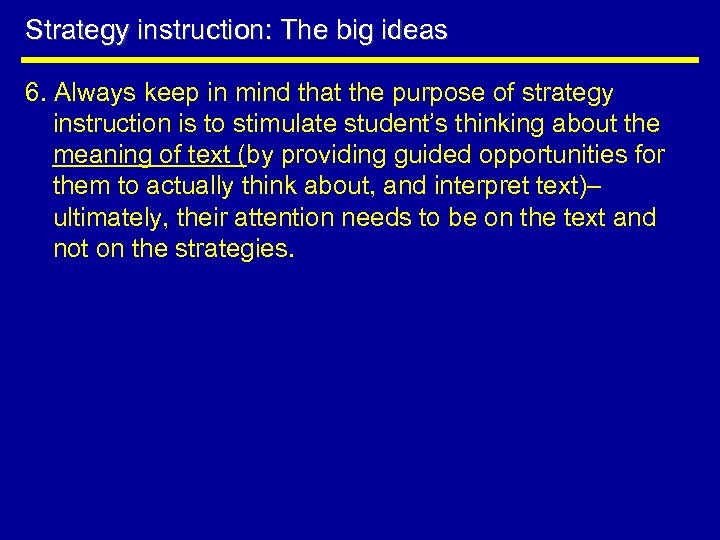 Strategy instruction: The big ideas

6. Always keep in mind that the purpose of strategy instruction is to stimulate student's thinking about the meaning of text (by providing guided opportunities for them to actually think about, and interpret text)– ultimately, their attention needs to be on the text and not on the strategies.